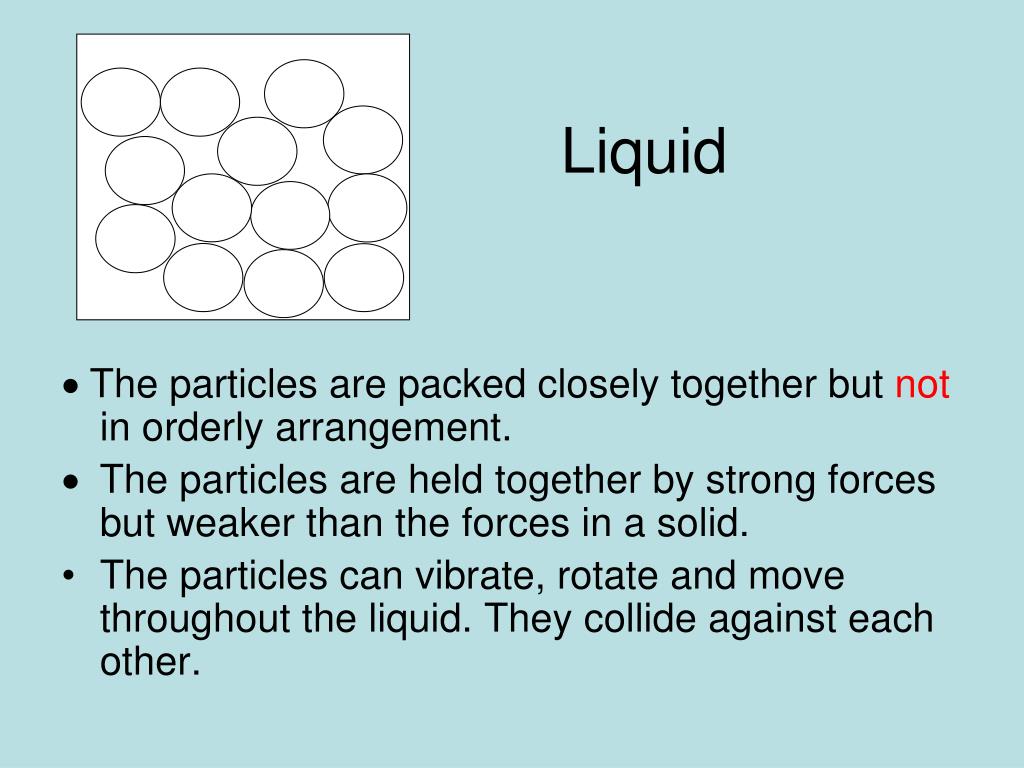 Liquid

• The particles are packed closely together but not in orderly arrangement.
• The particles are held together by strong forces but weaker than the forces in a solid.
• The particles can vibrate, rotate and move throughout the liquid. They collide against each other.